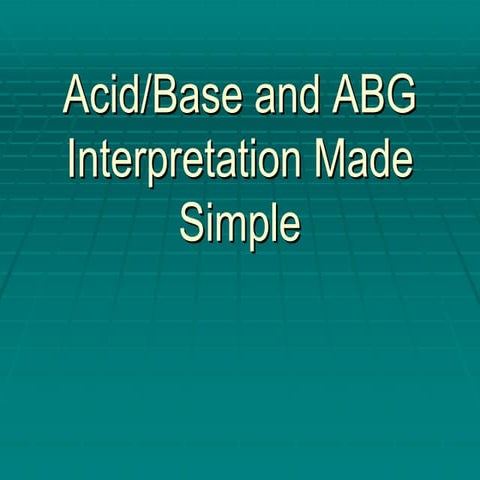 Acid/Base and ABG Interpretation Made Simple